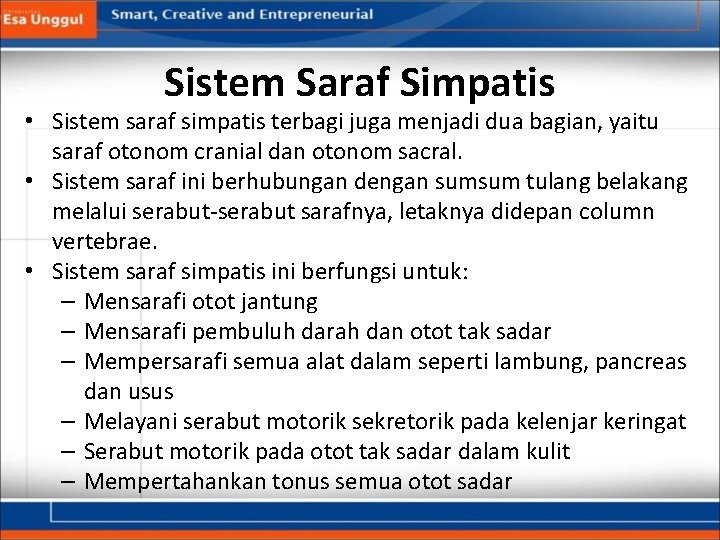 Esa Unggul
Smart, Creative and Entrepreneurial

Sistem Saraf Simpatis

• Sistem saraf simpatis terbagi juga menjadi dua bagian, yaitu saraf otonom cranial dan otonom sacral.
• Sistem saraf ini berhubungan dengan sumsum tulang belakang melalui serabut-serabut sarafnya, letaknya didepan column vertebrae.
• Sistem saraf simpatis ini berfungsi untuk:
– Mensarafi otot jantung
– Mensarafi pembuluh darah dan otot tak sadar
– Mempersarafi semua alat dalam seperti lambung, pancreas dan usus
– Melayani serabut motorik sekretorik pada kelenjar keringat
– Serabut motorik pada otot tak sadar dalam kulit
– Mempertahankan tonus semua otot sadar